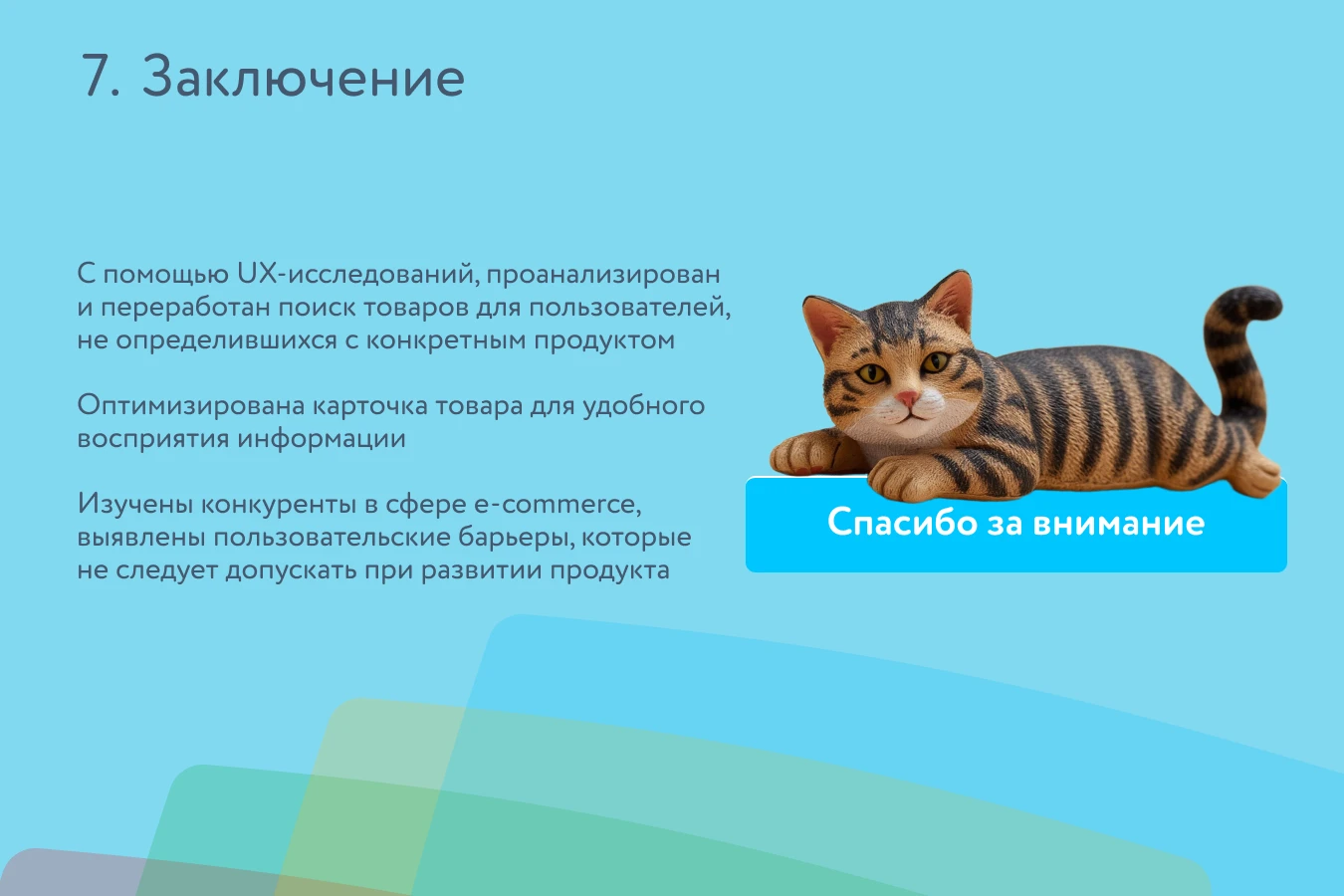 7. Заключение

С помощью UX-исследований, проанализирован и переработан поиск товаров для пользователей, не определившихся с конкретным продуктом

Оптимизирована карточка товара для удобного восприятия информации

Изучены конкуренты в сфере e-commerce, выявлены пользовательские барьеры, которые не следует допускать при развитии продукта

Спасибо за внимание